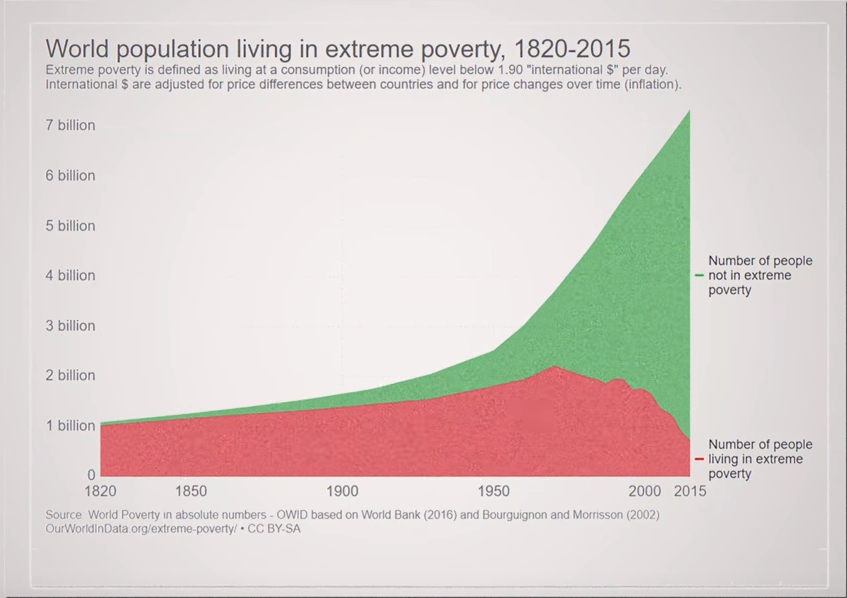 World population living in extreme poverty, 1820-2015
Extreme poverty is defined as living at a consumption (or income) level below 1.90 "international $" per day. International $ are adjusted for price differences between countries and for price changes over time (inflation).

7 billion
6 billion
5 billion
4 billion
3 billion
2 billion
1 billion
0

1820
1850
1900
1950
2000
2015

Number of people not in extreme poverty

Number of people living in extreme poverty

Source: World Poverty in absolute numbers - OWID based on World Bank (2016) and Bourguignon and Morrisson (2002)
OurWorldInData.org/extreme-poverty/ • CC BY-SA